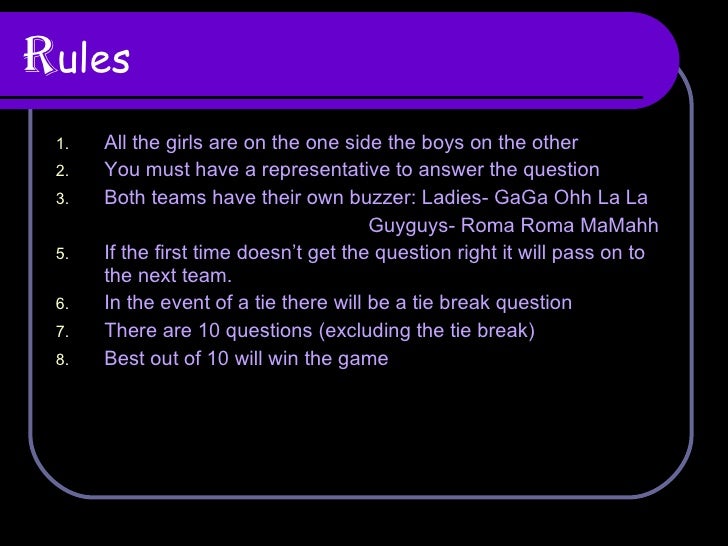 Rules

1. All the girls are on the one side the boys on the other
2. You must have a representative to answer the question
3. Both teams have their own buzzer: Ladies- GaGa Ohh La La
Guyguys- Roma Roma MaMahh
5. If the first time doesn't get the question right it will pass on to the next team.
6. In the event of a tie there will be a tie break question
7. There are 10 questions (excluding the tie break)
8. Best out of 10 will win the game